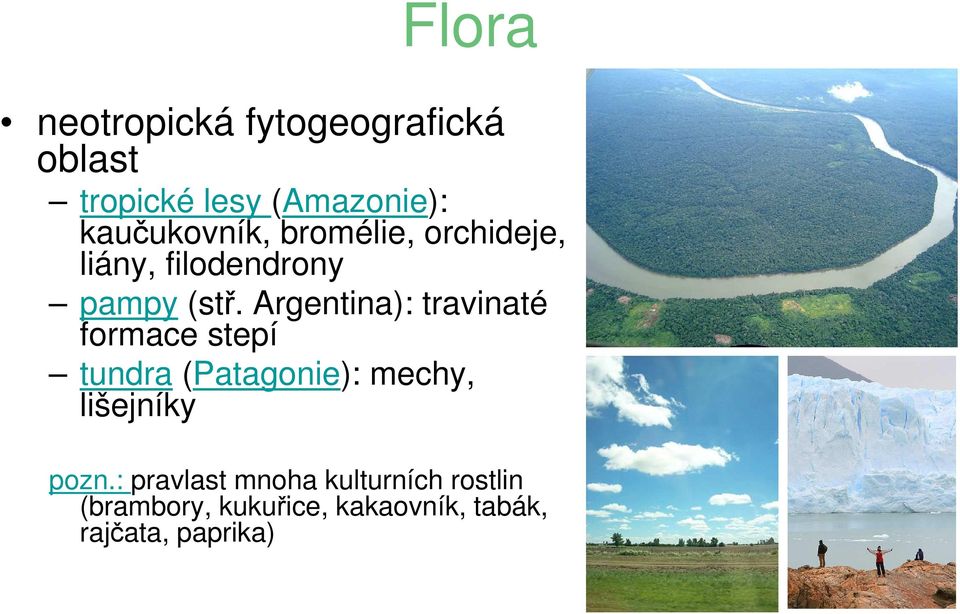 Flora

• neotropická fytogeografická oblast
– tropické lesy (Amazonie): kaučukovník, bromélie, orchideje, liány, filodendrony
– pampy (stř. Argentina): travinaté formace stepí
– tundra (Patagonie): mechy, lišejníky

pozn.: pravlast mnoha kulturních rostlin (brambory, kukuřice, kakaovník, tabák, rajčata, paprika)